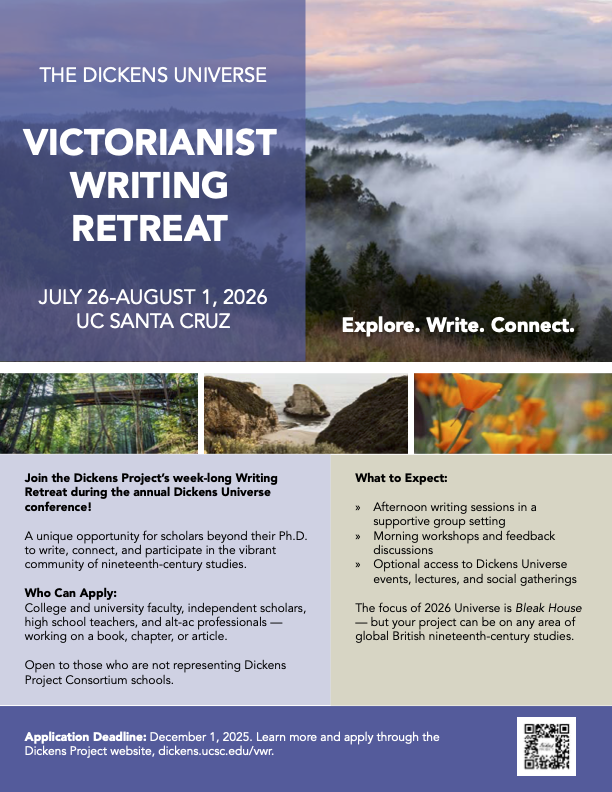 THE DICKENS UNIVERSE

VICTORIANIST WRITING RETREAT

JULY 26-AUGUST 1, 2026
UC SANTA CRUZ

Explore. Write. Connect.

Join the Dickens Project's week-long Writing Retreat during the annual Dickens Universe conference!

A unique opportunity for scholars beyond their Ph.D. to write, connect, and participate in the vibrant community of nineteenth-century studies.

Who Can Apply:
College and university faculty, independent scholars, high school teachers, and alt-ac professionals — working on a book, chapter, or article.

Open to those who are not representing Dickens Project Consortium schools.

What to Expect:

» Afternoon writing sessions in a supportive group setting
» Morning workshops and feedback discussions
» Optional access to Dickens Universe events, lectures, and social gatherings

The focus of 2026 Universe is Bleak House — but your project can be on any area of global British nineteenth-century studies.

Application Deadline: December 1, 2025. Learn more and apply through the Dickens Project website, dickens.ucsc.edu/vwr.